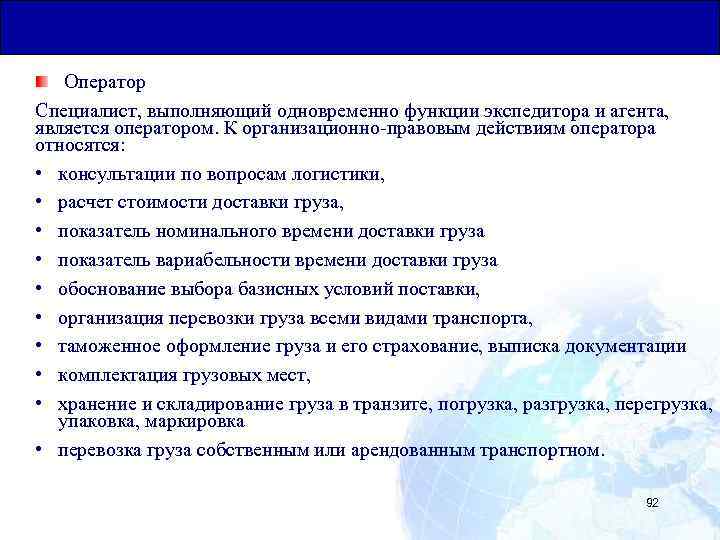 Оператор

Специалист, выполняющий одновременно функции экспедитора и агента, является оператором. К организационно-правовым действиям оператора относятся:

• консультации по вопросам логистики,
• расчет стоимости доставки груза,
• показатель номинального времени доставки груза
• показатель вариабельности времени доставки груза
• обоснование выбора базисных условий поставки,
• организация перевозки груза всеми видами транспорта,
• таможенное оформление груза и его страхование, выписка документации
• комплектация грузовых мест,
• хранение и складирование груза в транзите, погрузка, разгрузка, перегрузка, упаковка, маркировка
• перевозка груза собственным или арендованным транспортном.

92